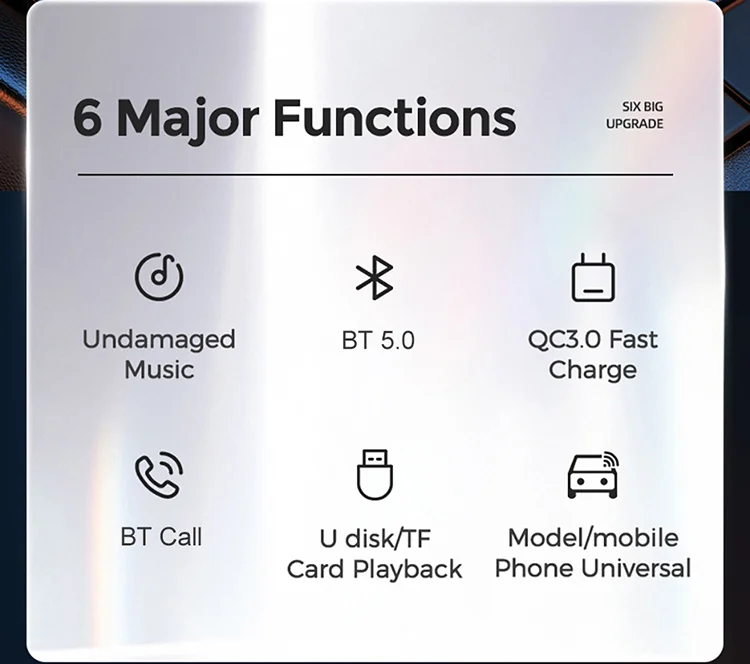 6 Major Functions

SIX BIG UPGRADE

Undamaged Music

BT 5.0

QC3.0 Fast Charge

BT Call

U disk/TF Card Playback

Model/mobile Phone Universal